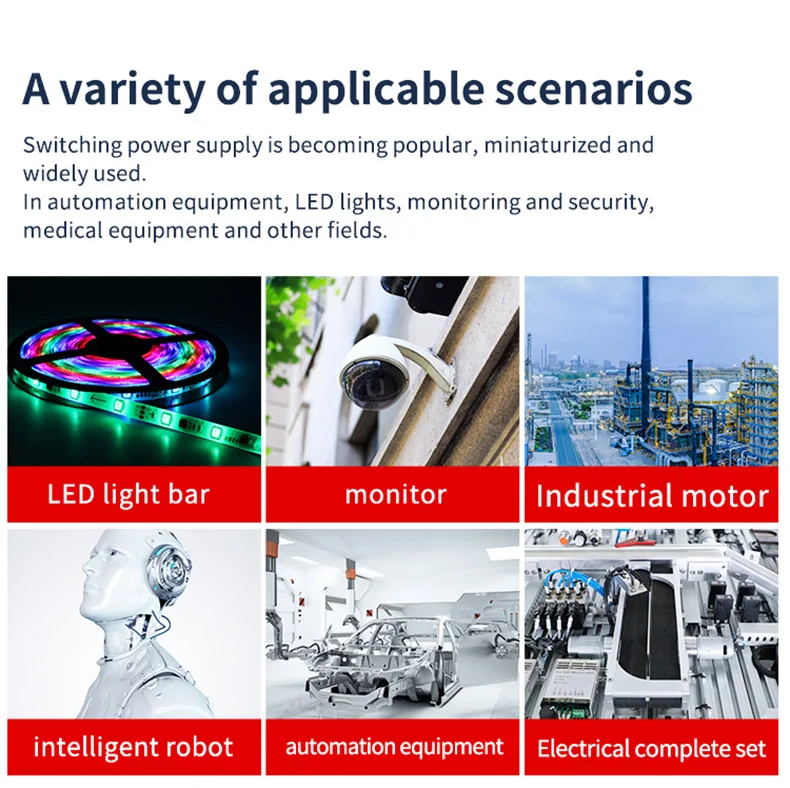 A variety of applicable scenarios

Switching power supply is becoming popular, miniaturized and widely used.
In automation equipment, LED lights, monitoring and security, medical equipment and other fields.

LED light bar

monitor

Industrial motor

intelligent robot

automation equipment

Electrical complete set